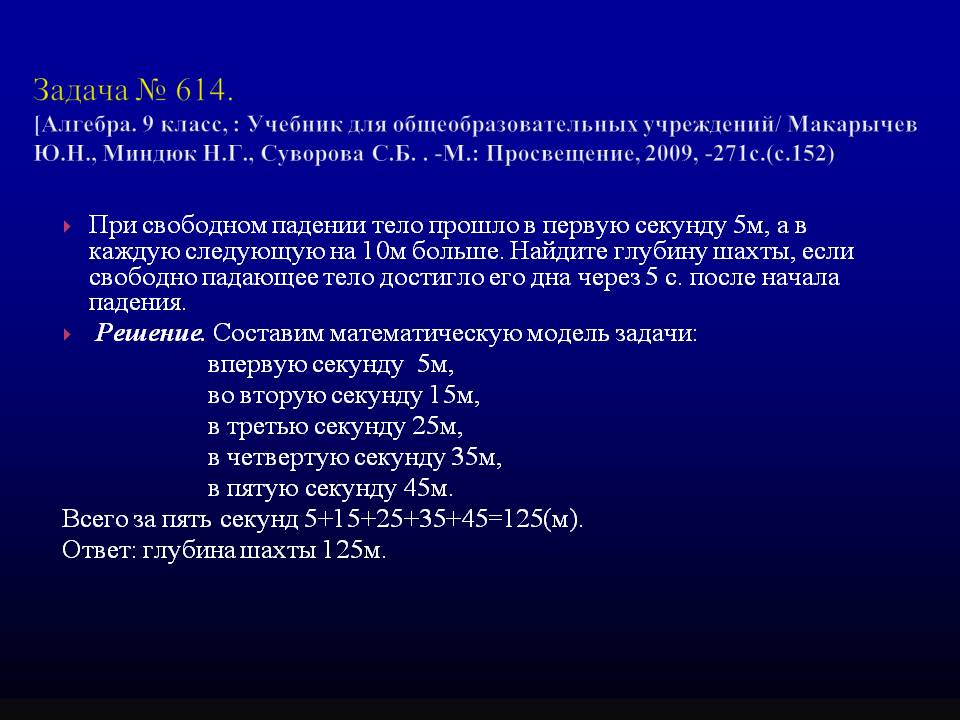 Задача № 614.
[Алгебра. 9 класс, : Учебник для общеобразовательных учреждений/ Макарычев Ю.Н., Миндюк Н.Г., Суворова С.Б. . -М.: Просвещение, 2009, -271с.(с.152)

При свободном падении тело прошло в первую секунду 5м, а в каждую следующую на 10м больше. Найдите глубину шахты, если свободно падающее тело достигло его дна через 5 с. после начала падения.

Решение. Составим математическую модель задачи:
впервую секунду 5м,
во вторую секунду 15м,
в третью секунду 25м,
в четвертую секунду 35м,
в пятую секунду 45м.
Всего за пять секунд 5+15+25+35+45=125(м).
Ответ: глубина шахты 125м.